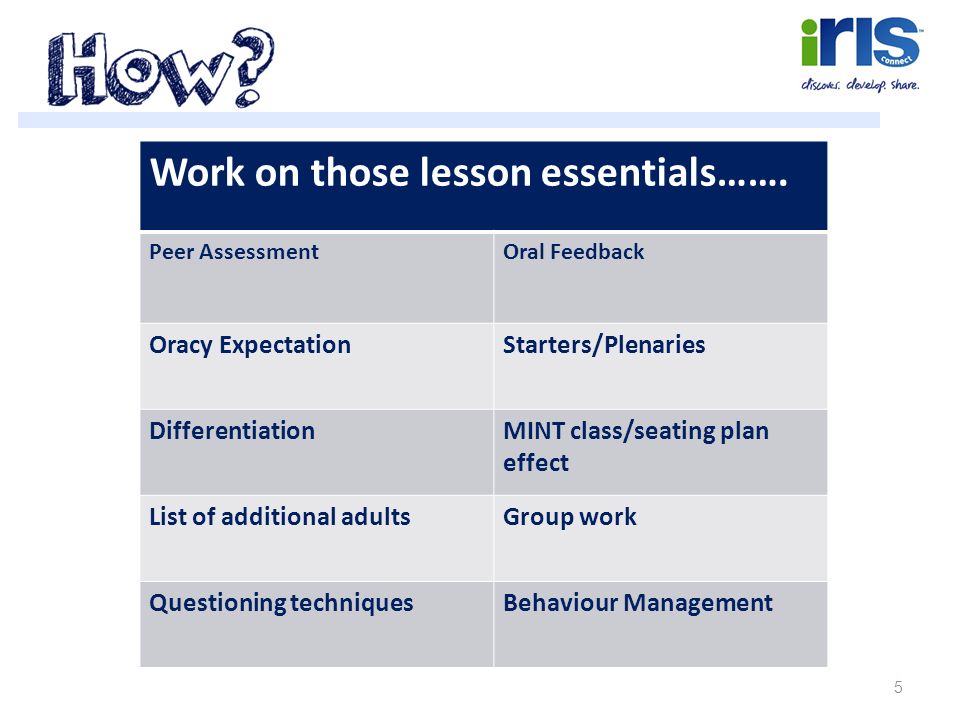 How?

iRIS connect
discover. develop. share.

| Work on those lesson essentials……. | |
|---|---|
| Peer Assessment | Oral Feedback |
| Oracy Expectation | Starters/Plenaries |
| Differentiation | MINT class/seating plan effect |
| List of additional adults | Group work |
| Questioning techniques | Behaviour Management |

5